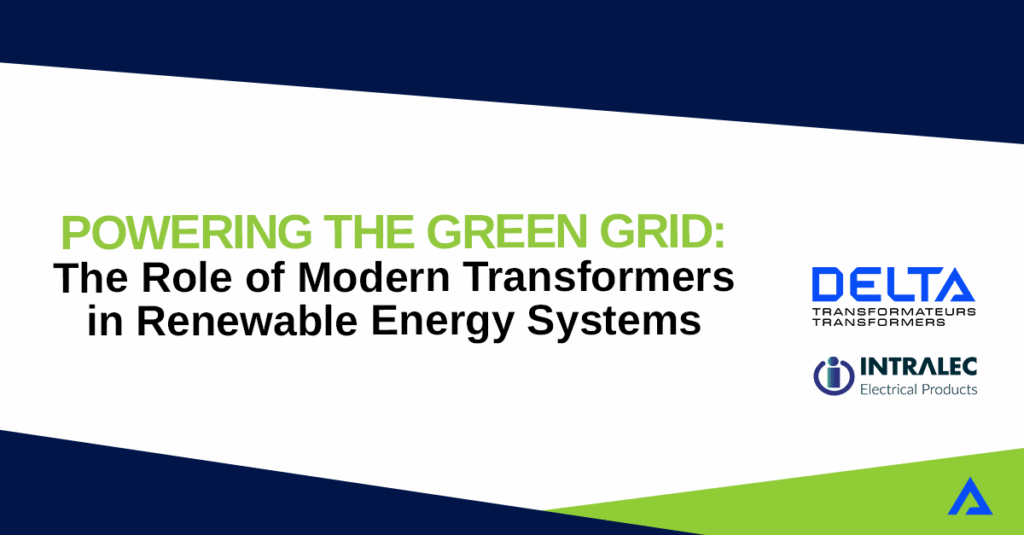 POWERING THE GREEN GRID:
The Role of Modern Transformers in Renewable Energy Systems

DELTA
TRANSFORMATEURS
TRANSFORMERS

INTRALEC
Electrical Products